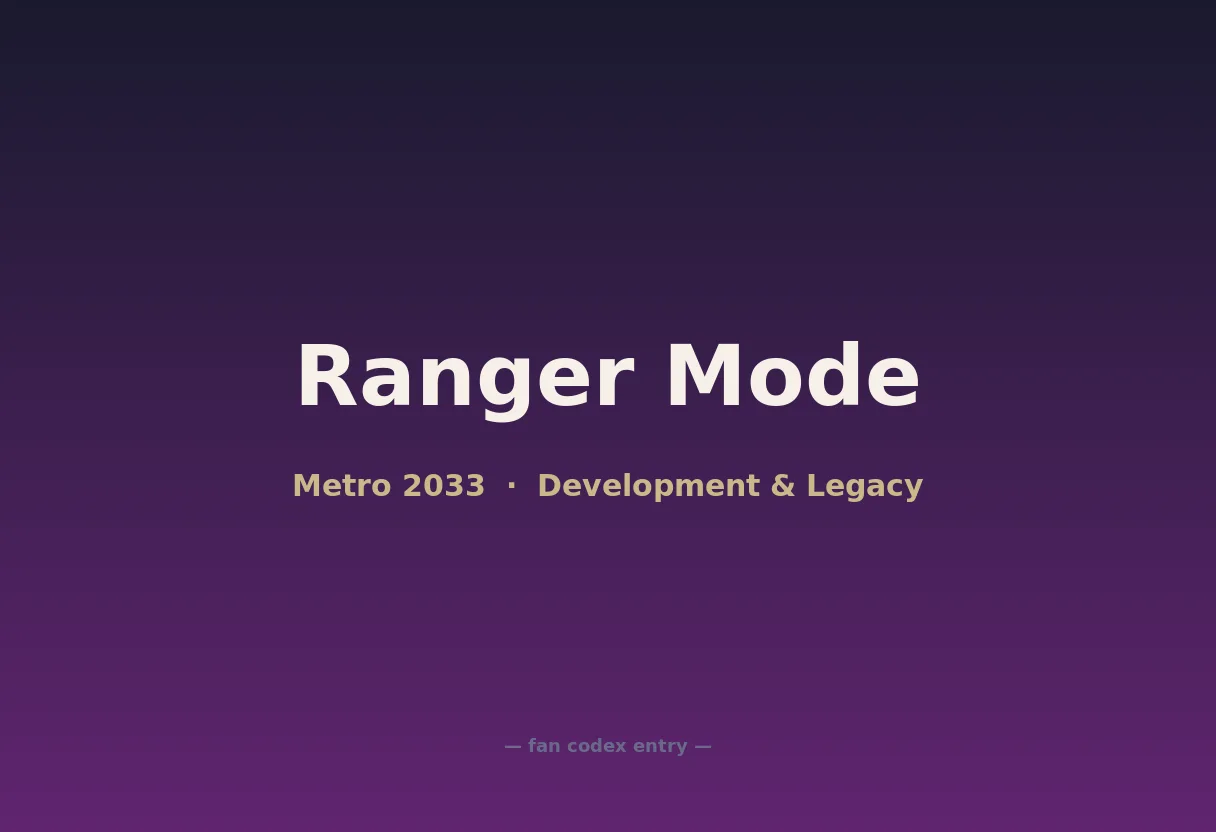 Ranger Mode

Metro 2033 · Development & Legacy

— fan codex entry —